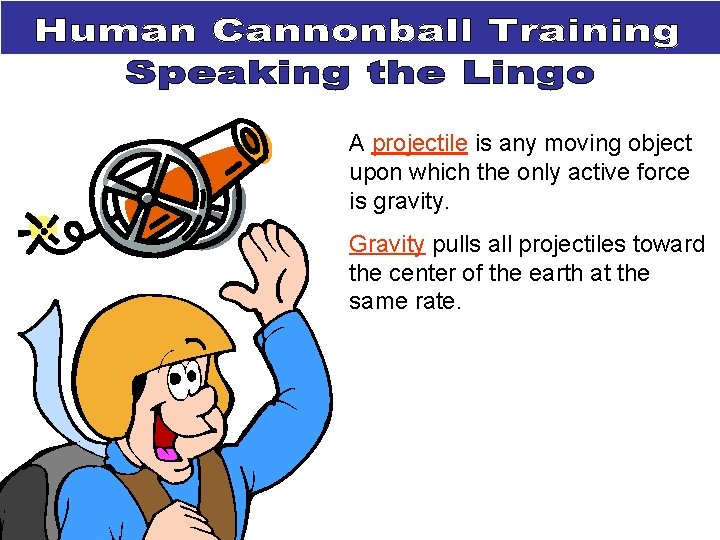 Human Cannonball Training

Speaking the Lingo

A projectile is any moving object upon which the only active force is gravity.

Gravity pulls all projectiles toward the center of the earth at the same rate.